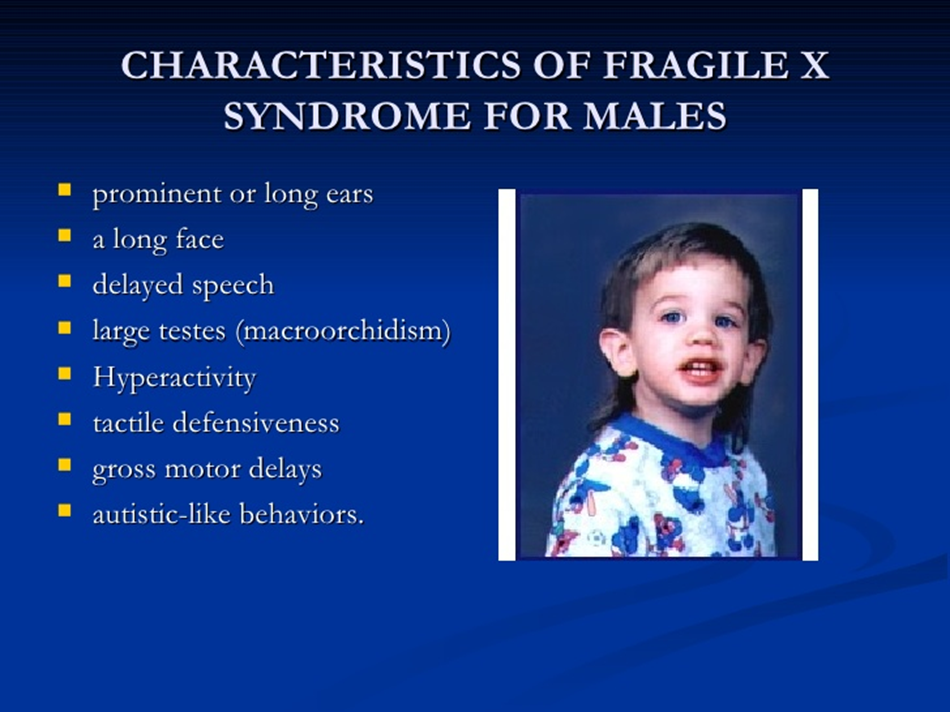 CHARACTERISTICS OF FRAGILE X SYNDROME FOR MALES

- prominent or long ears
- a long face
- delayed speech
- large testes (macroorchidism)
- Hyperactivity
- tactile defensiveness
- gross motor delays
- autistic-like behaviors.